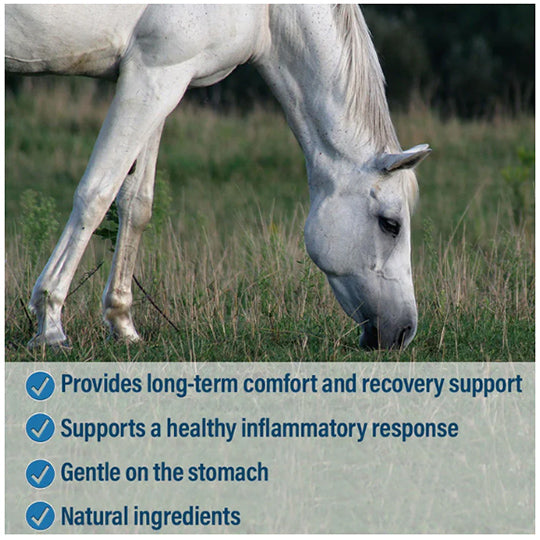 Provides long-term comfort and recovery support

Supports a healthy inflammatory response

Gentle on the stomach

Natural ingredients